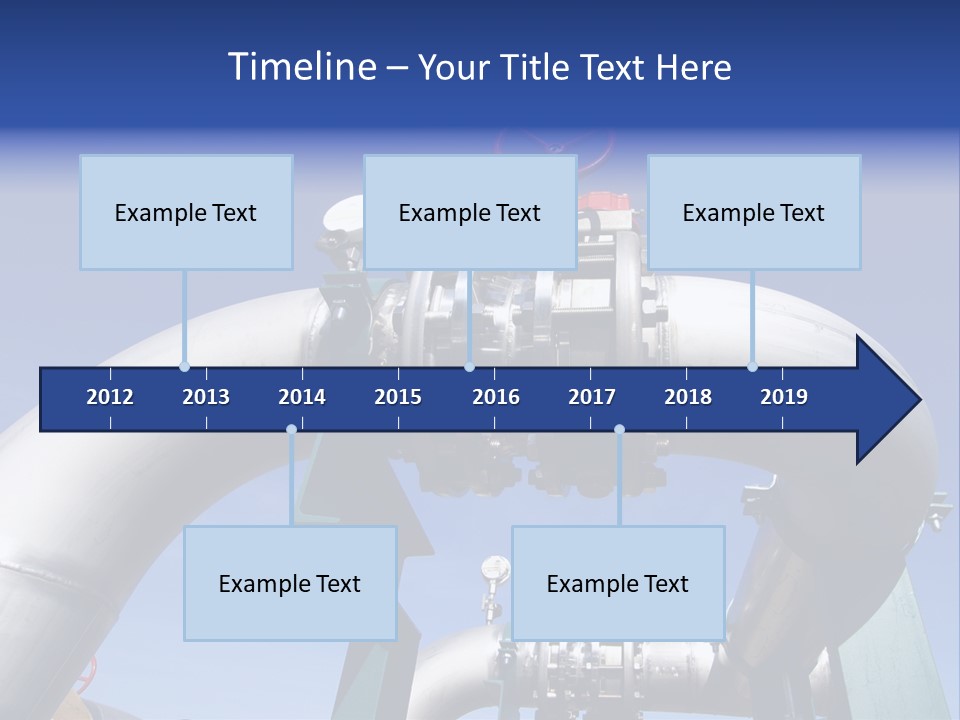 Timeline – Your Title Text Here

Example Text

Example Text

Example Text

2012 2013 2014 2015 2016 2017 2018 2019

Example Text

Example Text